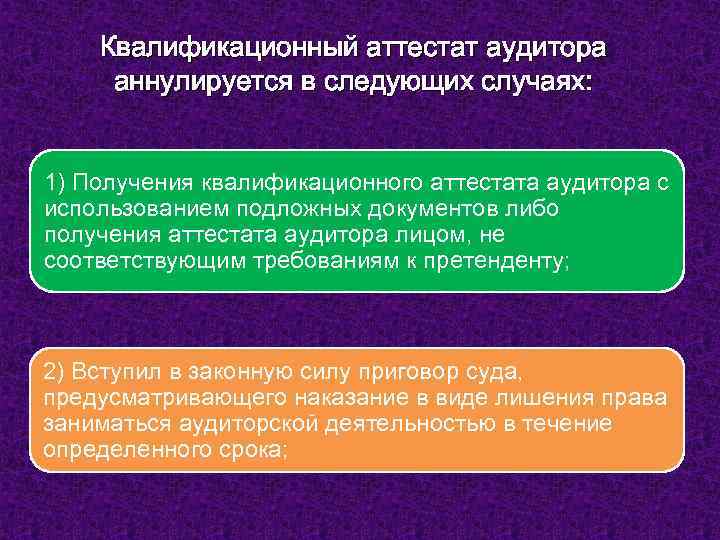 Квалификационный аттестат аудитора аннулируется в следующих случаях:

1) Получения квалификационного аттестата аудитора с использованием подложных документов либо получения аттестата аудитора лицом, не соответствующим требованиям к претенденту;

2) Вступил в законную силу приговор суда, предусматривающего наказание в виде лишения права заниматься аудиторской деятельностью в течение определенного срока;